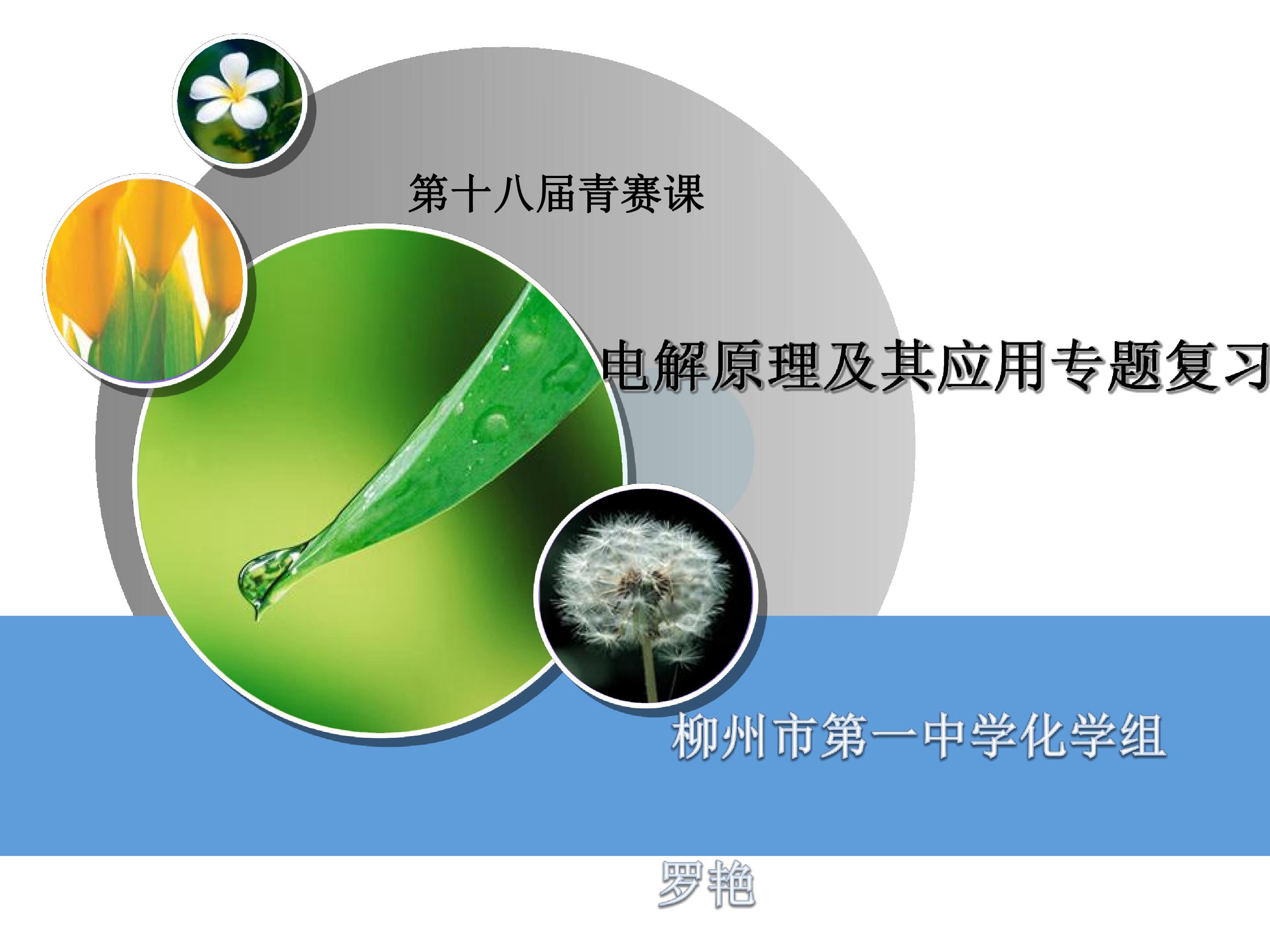 第十八届青赛课

电解原理及其应用专题复习

柳州市第一中学化学组

罗艳